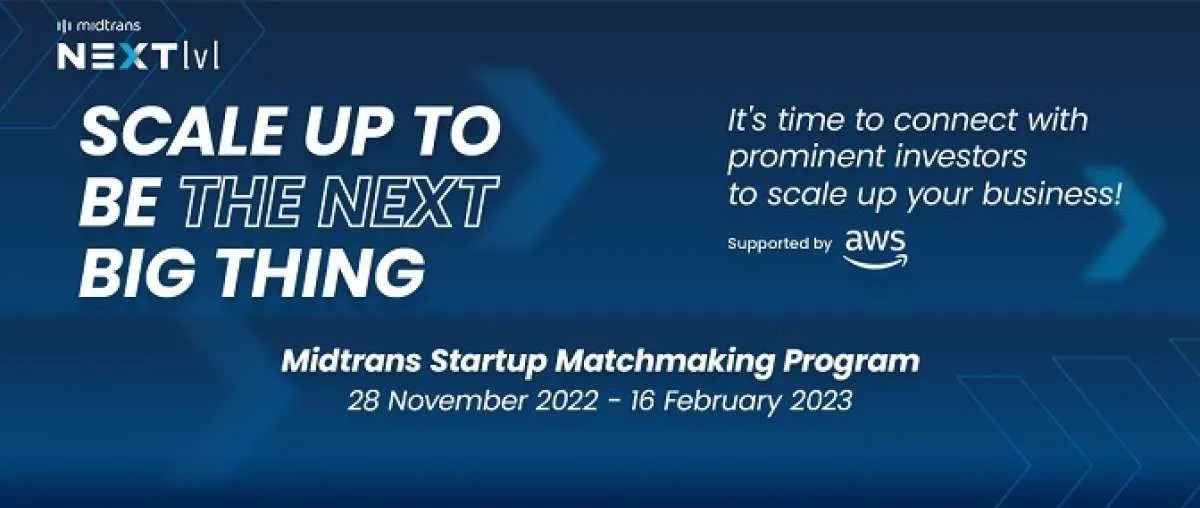 midtrans
NEXT lvl

SCALE UP TO BE THE NEXT BIG THING

It's time to connect with prominent investors to scale up your business!

Supported by aws

Midtrans Startup Matchmaking Program
28 November 2022 - 16 February 2023